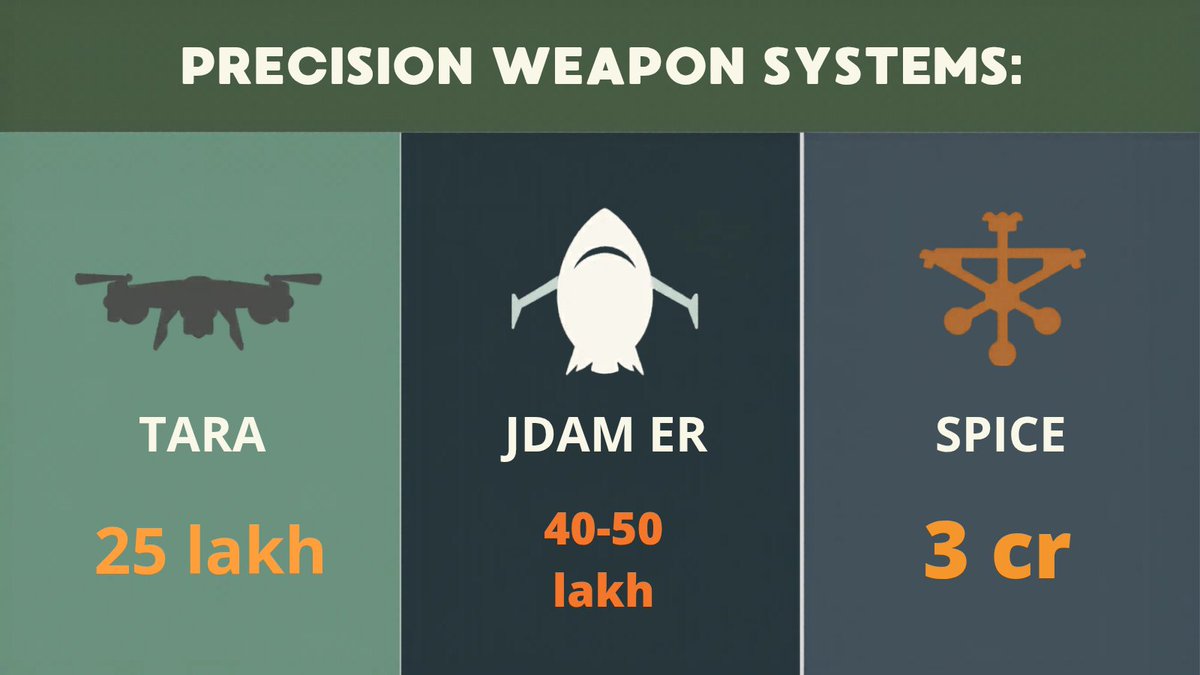 PRECISION WEAPON SYSTEMS:

TARA

25 lakh

JDAM ER

40-50 lakh

SPICE

3 cr